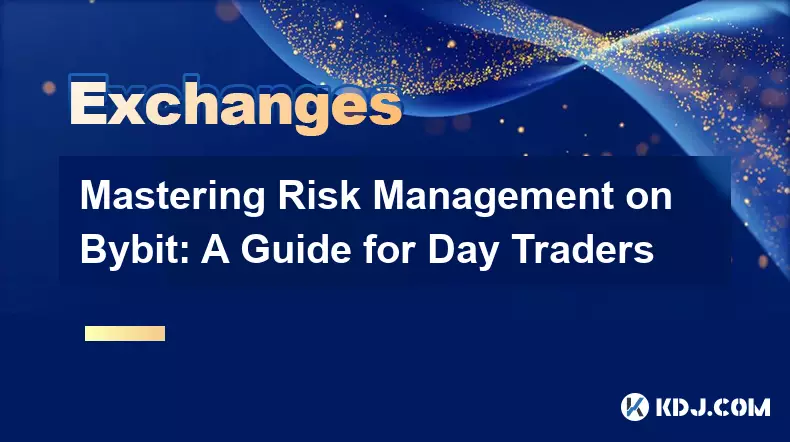 Exchanges

Mastering Risk Management on Bybit: A Guide for Day Traders

KDJ.COM